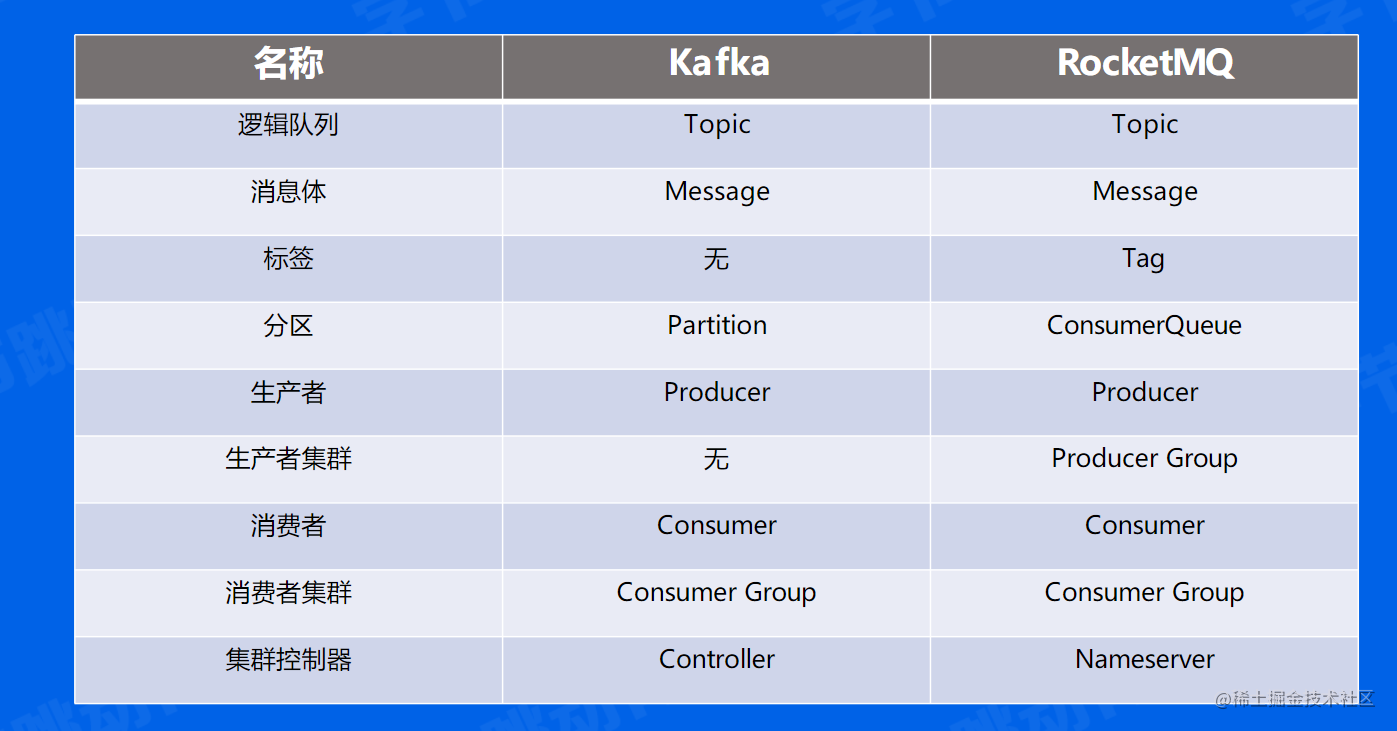 | 名称 | Kafka | RocketMQ |
|---|---|---|
| 逻辑队列 | Topic | Topic |
| 消息体 | Message | Message |
| 标签 | 无 | Tag |
| 分区 | Partition | ConsumerQueue |
| 生产者 | Producer | Producer |
| 生产者集群 | 无 | Producer Group |
| 消费者 | Consumer | Consumer |
| 消费者集群 | Consumer Group | Consumer Group |
| 集群控制器 | Controller | Nameserver |

@稀土掘金技术社区